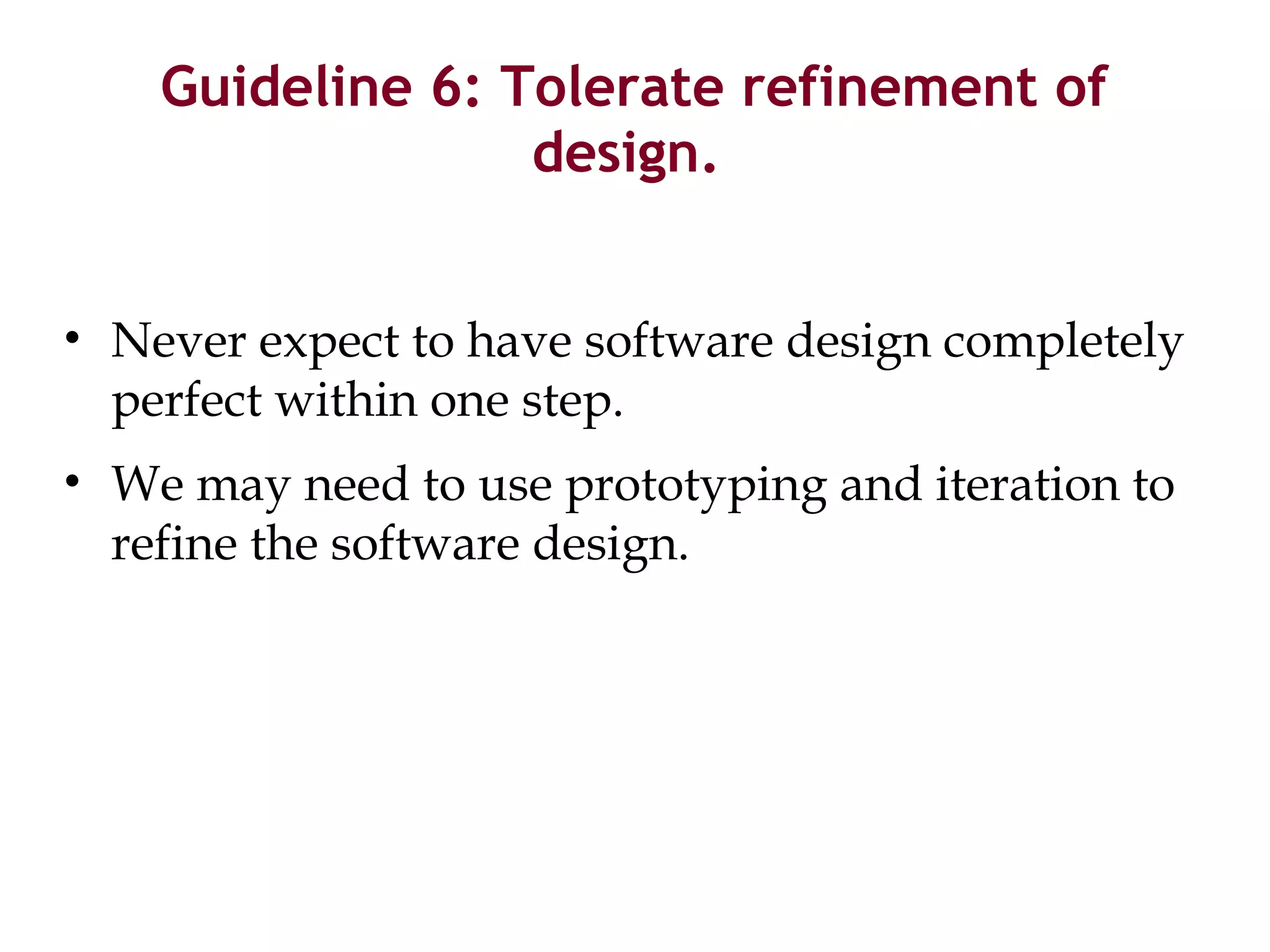 Guideline 6: Tolerate refinement of design.

• Never expect to have software design completely perfect within one step.
• We may need to use prototyping and iteration to refine the software design.